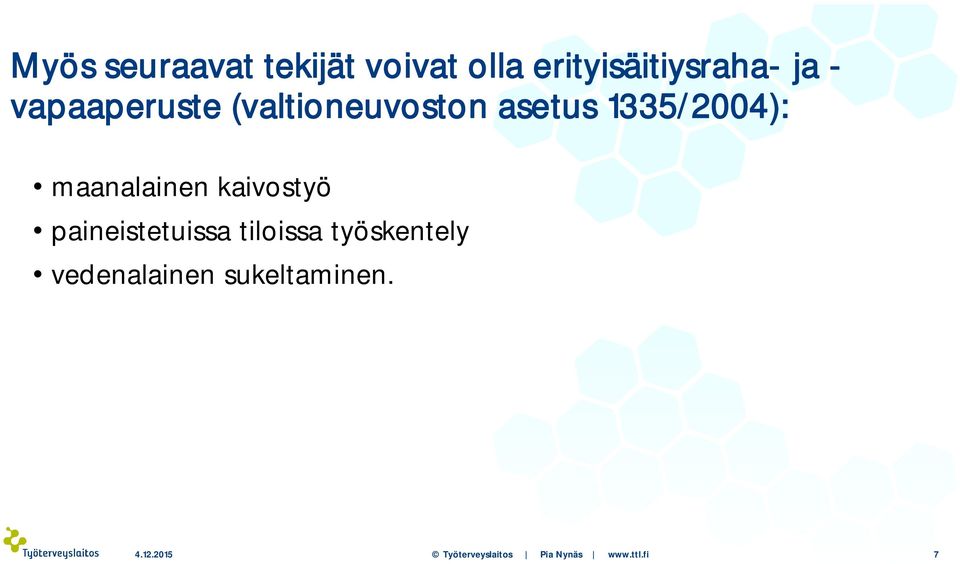 Myös seuraavat tekijät voivat olla erityisäitiysraha- ja -vapaaperuste (valtioneuvoston asetus 1335/2004):

• maanalainen kaivostyö
• paineistetuissa tiloissa työskentely
• vedenalainen sukeltaminen.

Työterveyslaitos 4.12.2015 © Työterveyslaitos | Pia Nynäs | www.ttl.fi 7